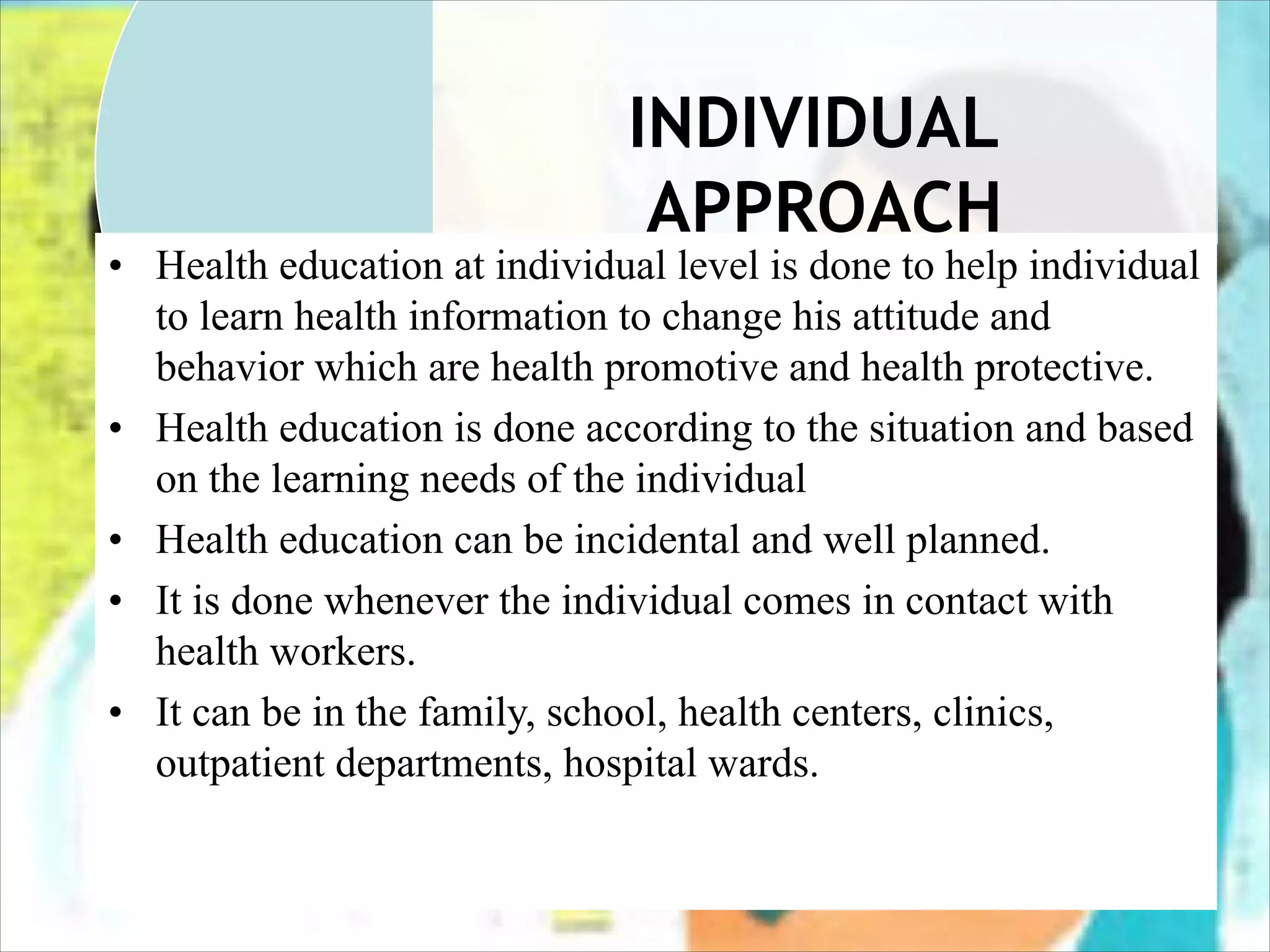 INDIVIDUAL APPROACH

• Health education at individual level is done to help individual to learn health information to change his attitude and behavior which are health promotive and health protective.

• Health education is done according to the situation and based on the learning needs of the individual

• Health education can be incidental and well planned.

• It is done whenever the individual comes in contact with health workers.

• It can be in the family, school, health centers, clinics, outpatient departments, hospital wards.